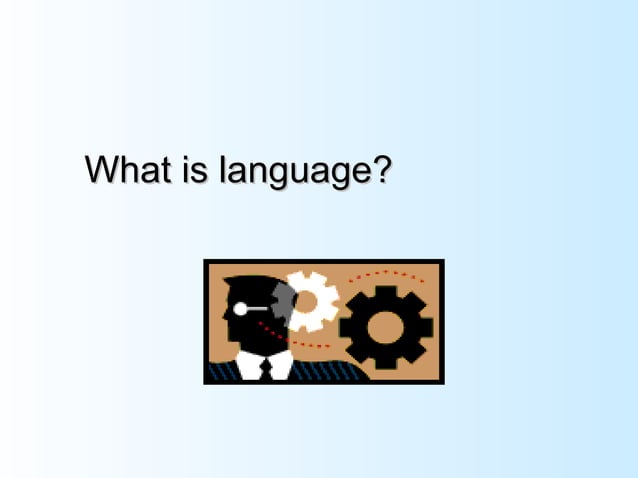 What is language?